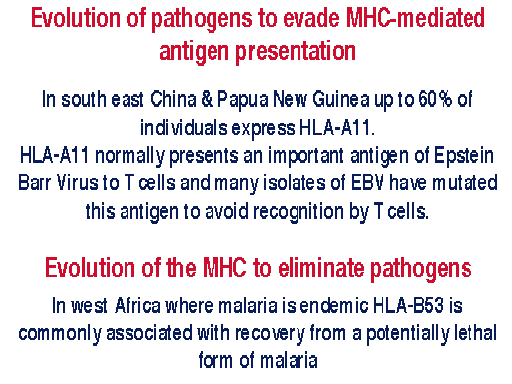 Evolution of pathogens to evade MHC-mediated antigen presentation

In south east China & Papua New Guinea up to 60% of individuals express HLA-A11.
HLA-A11 normally presents an important antigen of Epstein Barr Virus to T cells and many isolates of EBV have mutated this antigen to avoid recognition by T cells.

Evolution of the MHC to eliminate pathogens

In west Africa where malaria is endemic HLA-B53 is commonly associated with recovery from a potentially lethal form of malaria